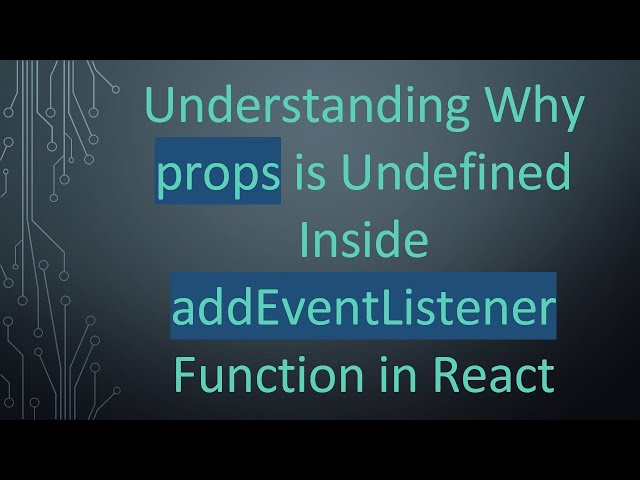 Understanding Why props is Undefined Inside addEventListener Function in React